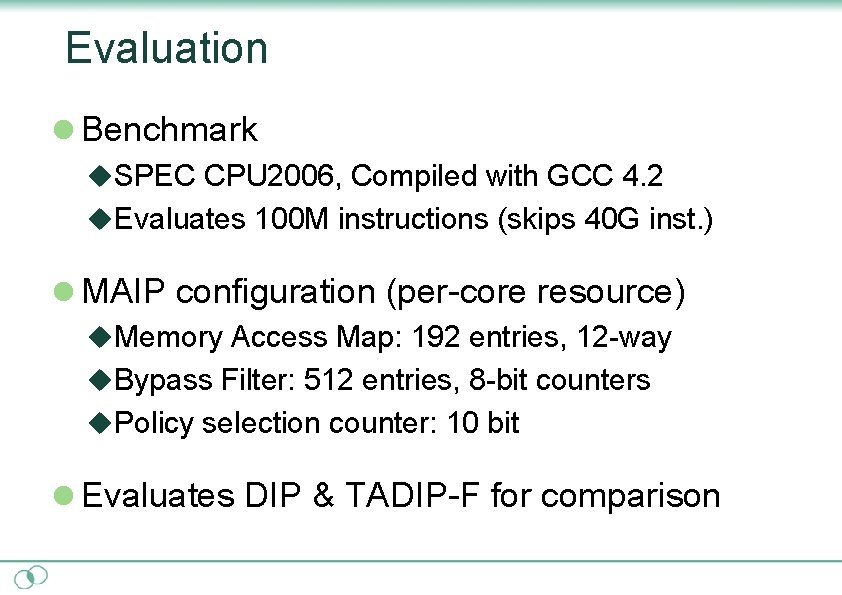 Evaluation

Benchmark

SPEC CPU2006, Compiled with GCC 4.2

Evaluates 100M instructions (skips 40G inst.)

MAIP configuration (per-core resource)

Memory Access Map: 192 entries, 12-way

Bypass Filter: 512 entries, 8-bit counters

Policy selection counter: 10 bit

Evaluates DIP & TADIP-F for comparison